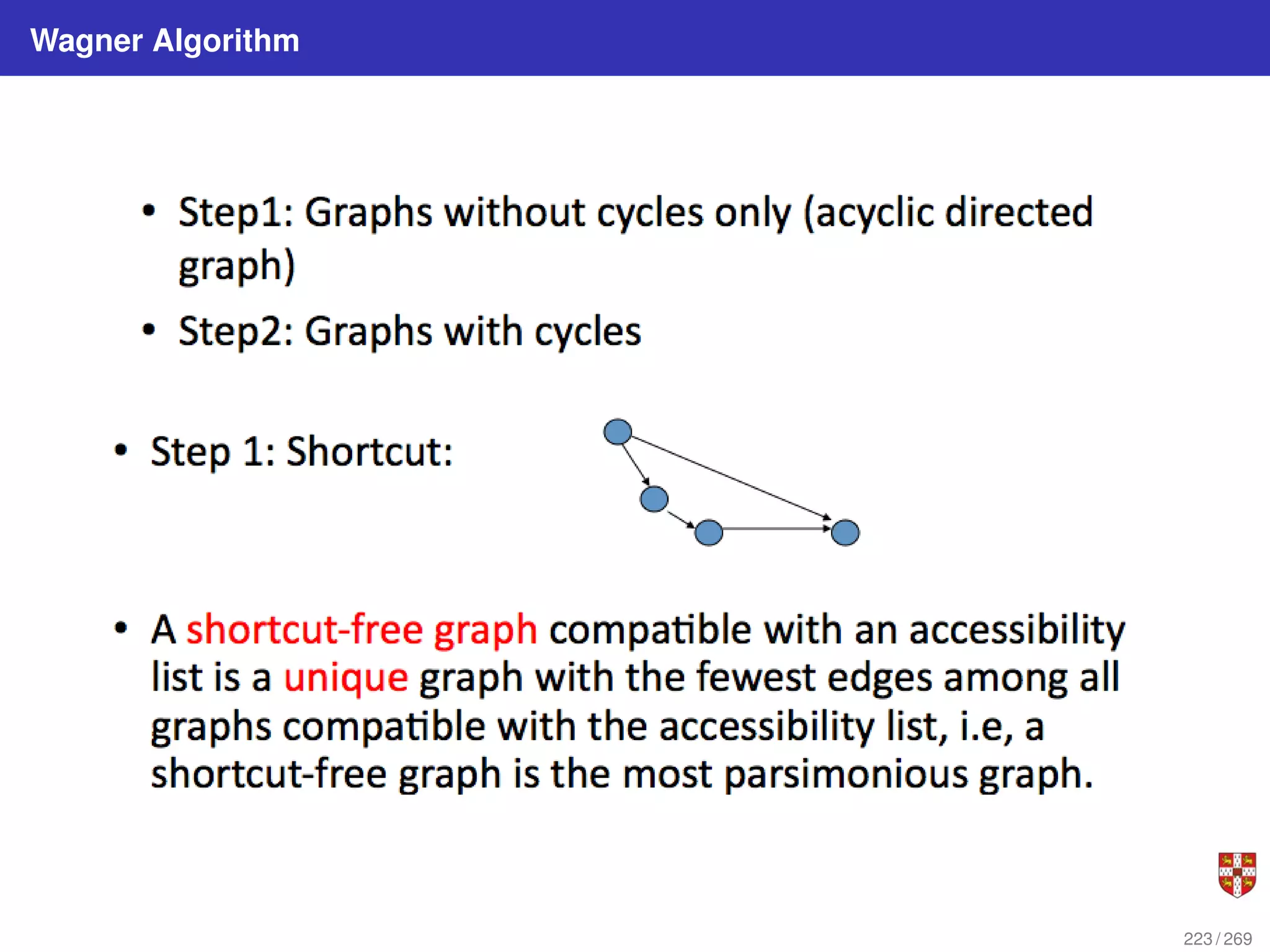 Wagner Algorithm

• Step1: Graphs without cycles only (acyclic directed graph)
• Step2: Graphs with cycles

• Step 1: Shortcut:

• A shortcut-free graph compatible with an accessibility list is a unique graph with the fewest edges among all graphs compatible with the accessibility list, i.e, a shortcut-free graph is the most parsimonious graph.

223 / 269